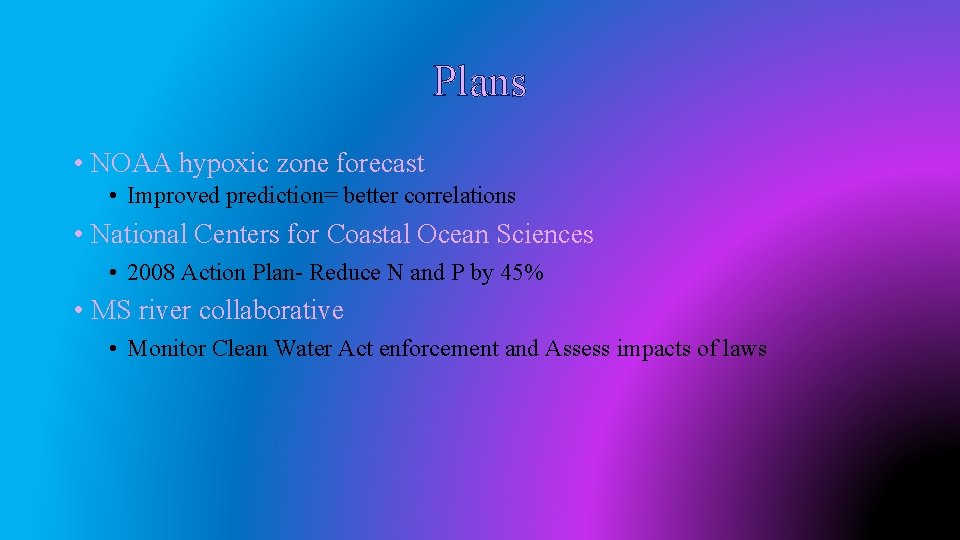 Plans

• NOAA hypoxic zone forecast
  • Improved prediction= better correlations
• National Centers for Coastal Ocean Sciences
  • 2008 Action Plan- Reduce N and P by 45%
• MS river collaborative
  • Monitor Clean Water Act enforcement and Assess impacts of laws